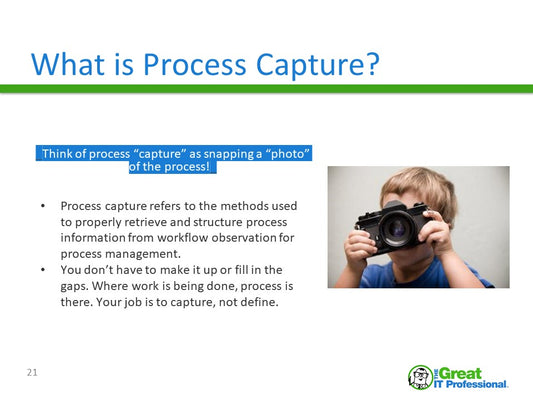 What is Process Capture?

Think of process “capture” as snapping a “photo” of the process!

• Process capture refers to the methods used to properly retrieve and structure process information from workflow observation for process management.
• You don’t have to make it up or fill in the gaps. Where work is being done, process is there. Your job is to capture, not define.

21

THE Great IT Professional.